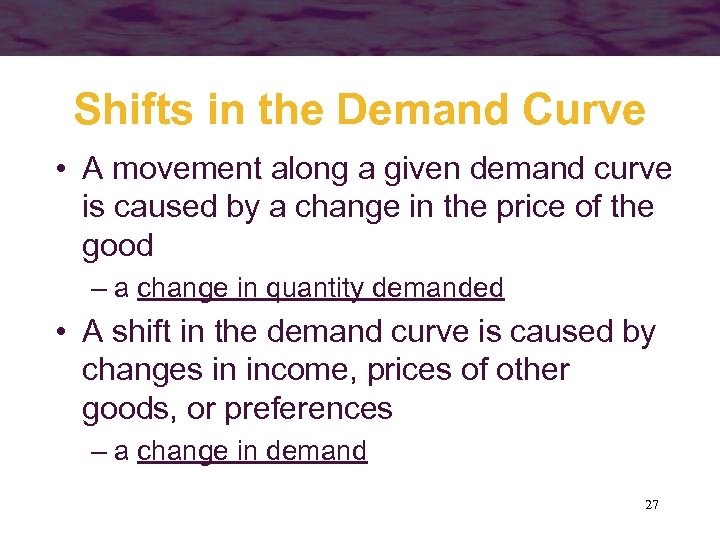 Shifts in the Demand Curve

• A movement along a given demand curve is caused by a change in the price of the good

– a change in quantity demanded

• A shift in the demand curve is caused by changes in income, prices of other goods, or preferences

– a change in demand

27